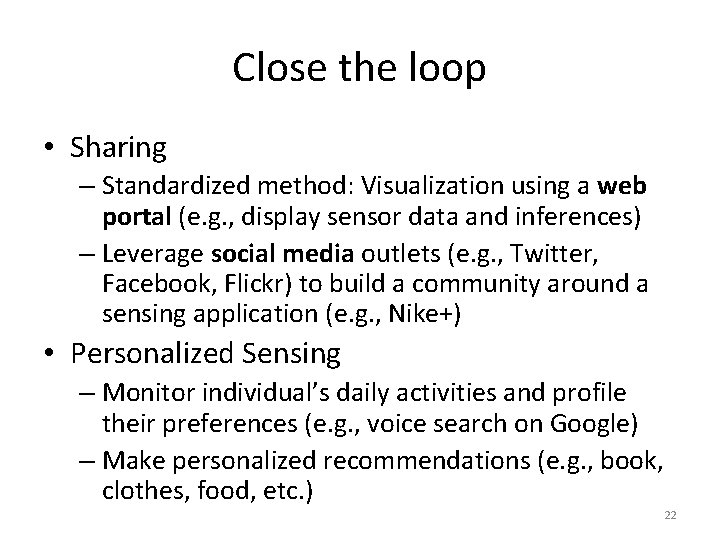 Close the loop

• Sharing
– Standardized method: Visualization using a web portal (e.g., display sensor data and inferences)
– Leverage social media outlets (e.g., Twitter, Facebook, Flickr) to build a community around a sensing application (e.g., Nike+)

• Personalized Sensing
– Monitor individual's daily activities and profile their preferences (e.g., voice search on Google)
– Make personalized recommendations (e.g., book, clothes, food, etc.)

22